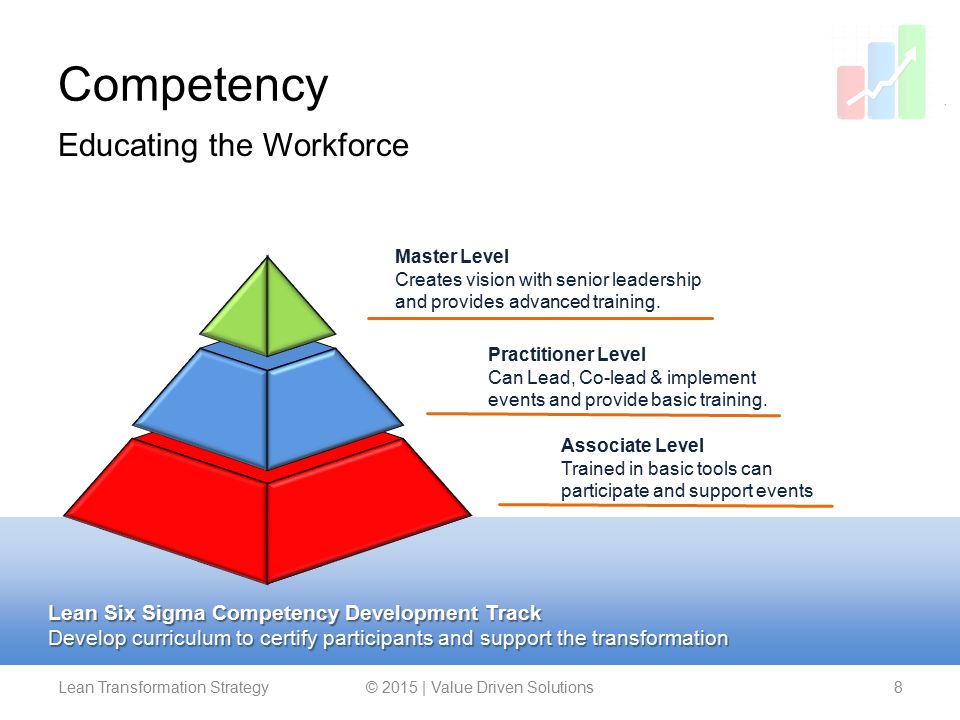 Competency

Educating the Workforce

Master Level
Creates vision with senior leadership and provides advanced training.

Practitioner Level
Can Lead, Co-lead & implement events and provide basic training.

Associate Level
Trained in basic tools can participate and support events

Lean Six Sigma Competency Development Track
Develop curriculum to certify participants and support the transformation

Lean Transformation Strategy © 2015 | Value Driven Solutions 8